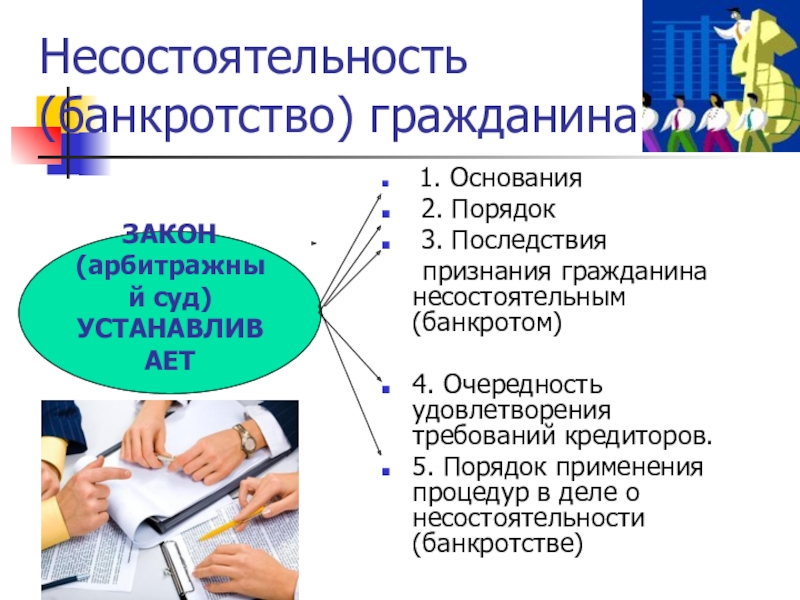 Несостоятельность (банкротство) гражданина

ЗАКОН (арбитражный суд) УСТАНАВЛИВАЕТ

1. Основания
2. Порядок
3. Последствия
признания гражданина несостоятельным (банкротом)

4. Очередность удовлетворения требований кредиторов.
5. Порядок применения процедур в деле о несостоятельности (банкротстве)